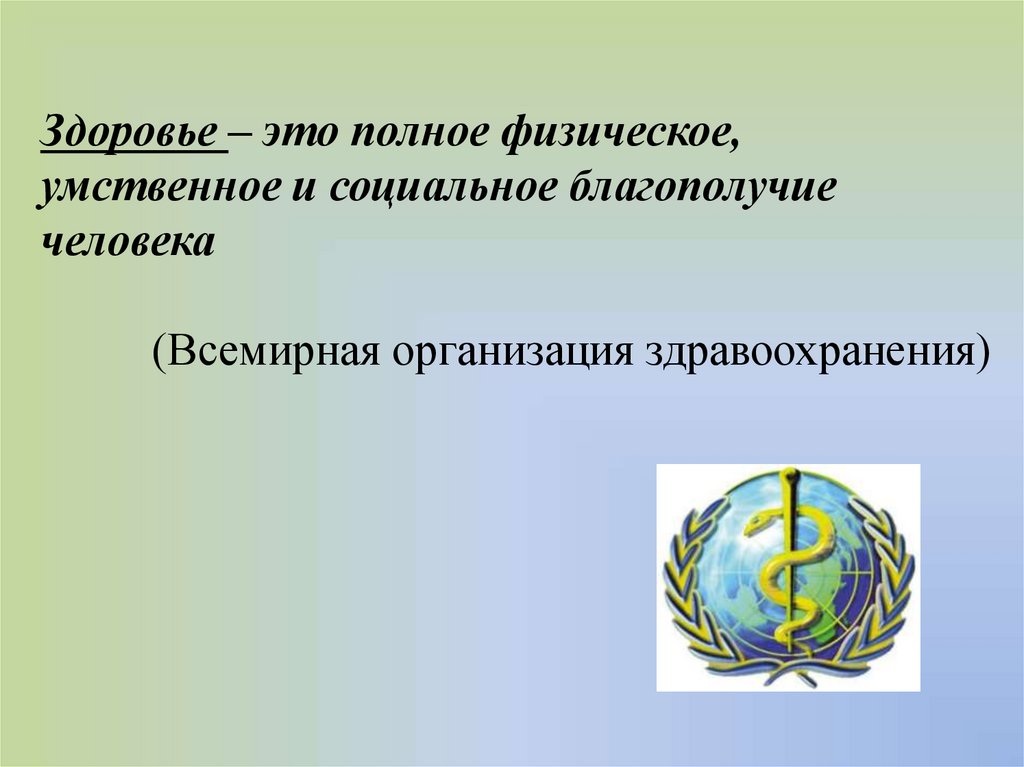 Здоровье – это полное физическое, умственное и социальное благополучие человека

(Всемирная организация здравоохранения)